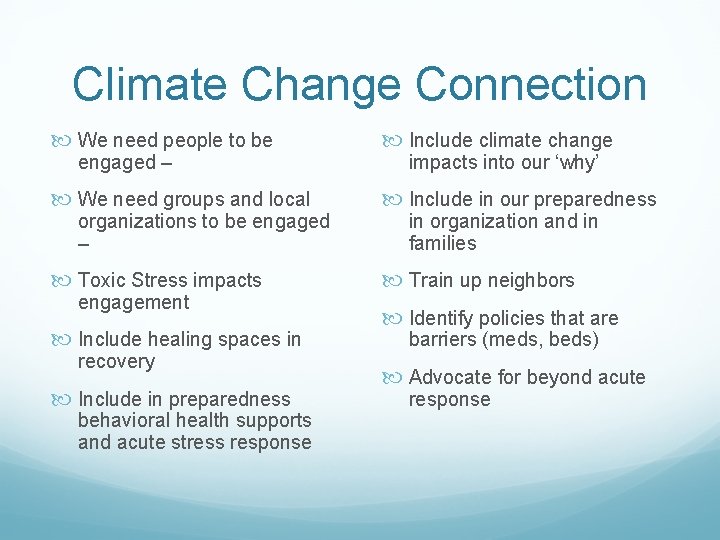 Climate Change Connection

We need people to be engaged –

We need groups and local organizations to be engaged –

Toxic Stress impacts engagement

Include healing spaces in recovery

Include in preparedness behavioral health supports and acute stress response

Include climate change impacts into our ‘why’

Include in our preparedness in organization and in families

Train up neighbors

Identify policies that are barriers (meds, beds)

Advocate for beyond acute response